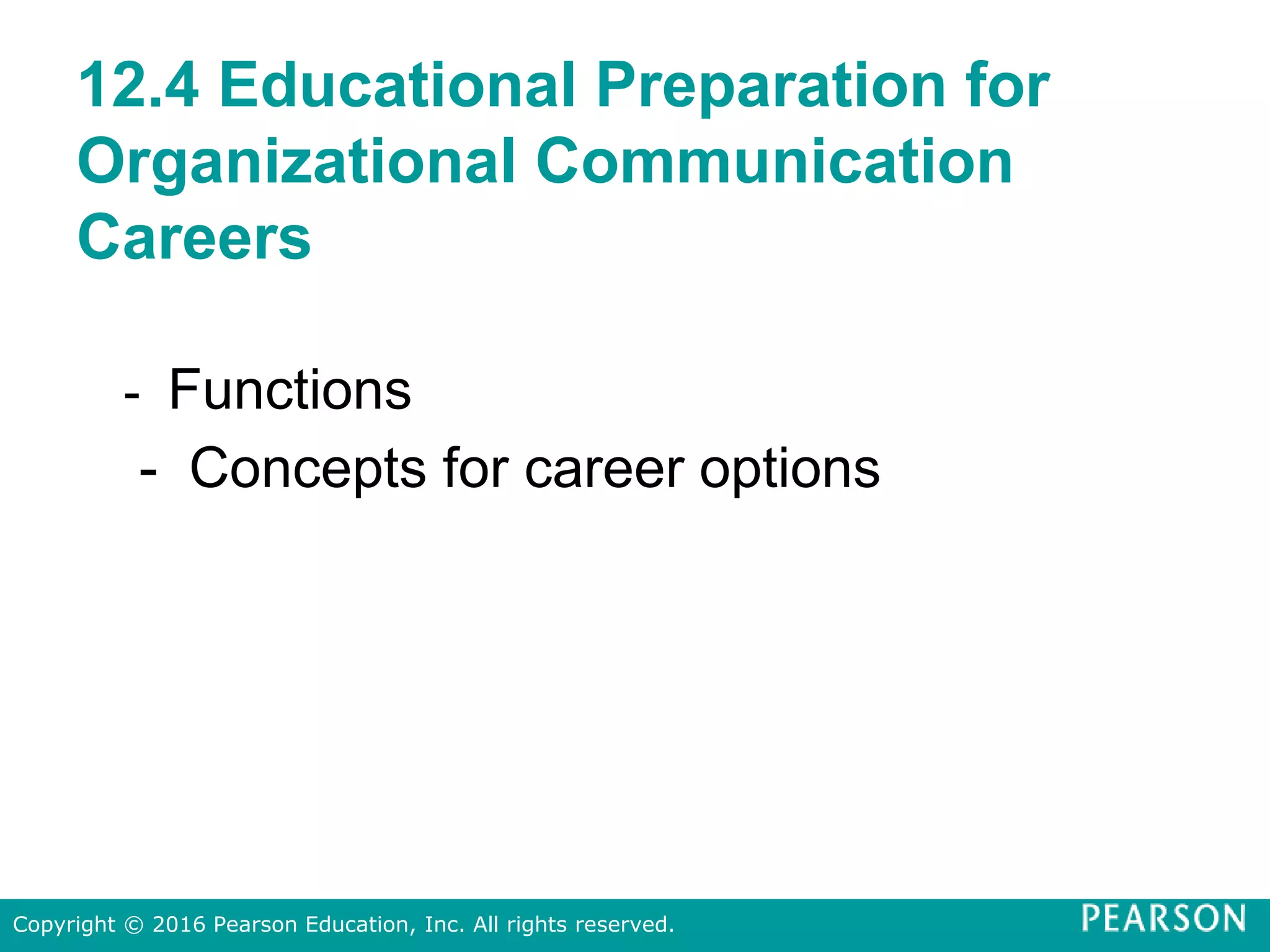 12.4 Educational Preparation for Organizational Communication Careers

- Functions
- Concepts for career options

Copyright © 2016 Pearson Education, Inc. All rights reserved.

PEARSON